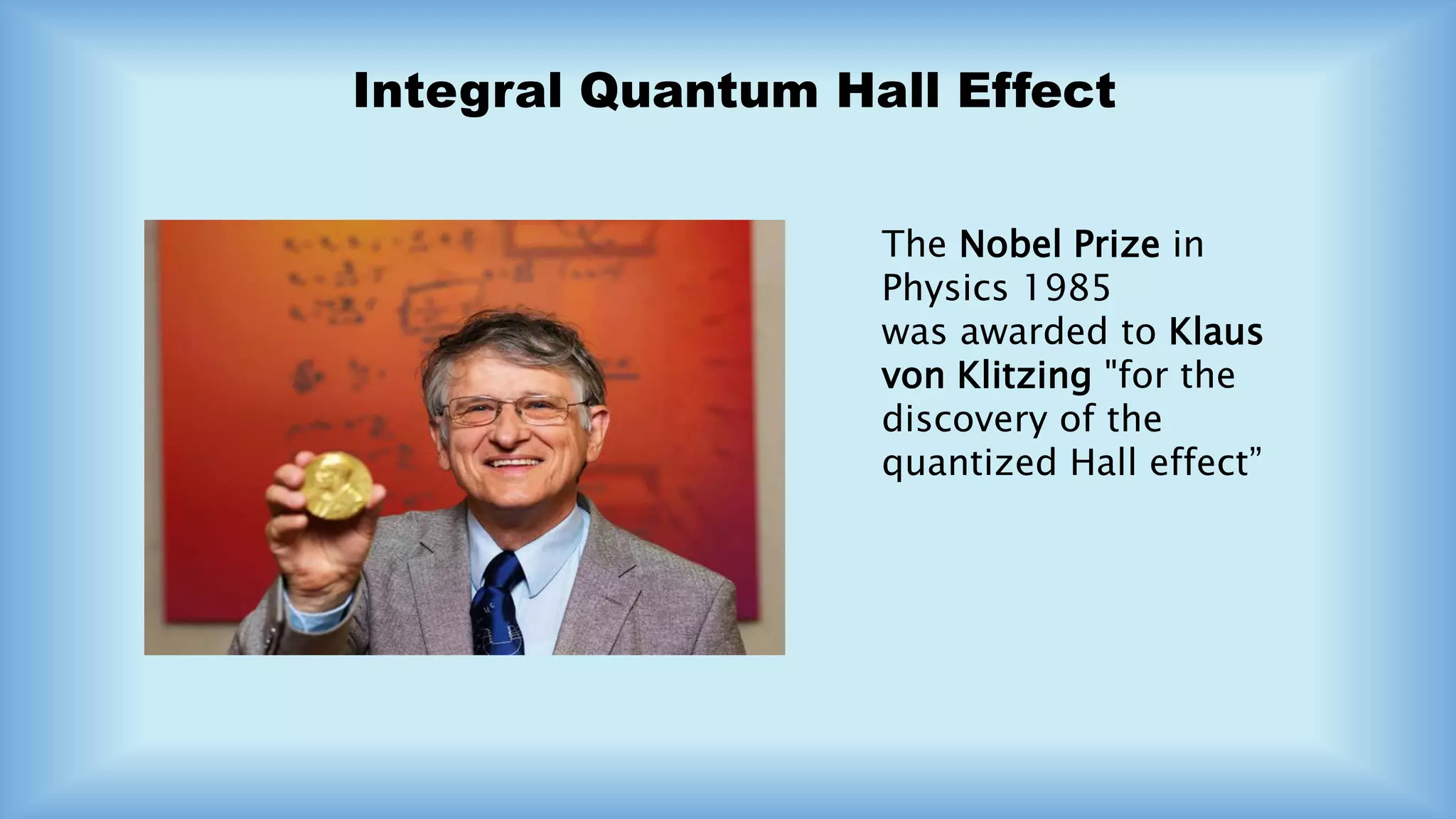 Integral Quantum Hall Effect

The Nobel Prize in Physics 1985 was awarded to Klaus von Klitzing "for the discovery of the quantized Hall effect”